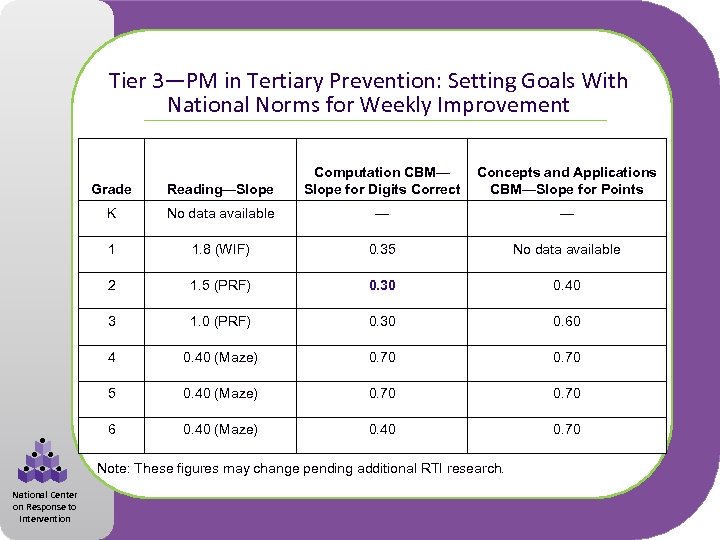 Tier 3—PM in Tertiary Prevention: Setting Goals With National Norms for Weekly Improvement

| Grade | Reading—Slope | Computation CBM—Slope for Digits Correct | Concepts and Applications CBM—Slope for Points |
|---|---|---|---|
| K | No data available | — | — |
| 1 | 1.8 (WIF) | 0.35 | No data available |
| 2 | 1.5 (PRF) | 0.30 | 0.40 |
| 3 | 1.0 (PRF) | 0.30 | 0.60 |
| 4 | 0.40 (Maze) | 0.70 | 0.70 |
| 5 | 0.40 (Maze) | 0.70 | 0.70 |
| 6 | 0.40 (Maze) | 0.40 | 0.70 |

Note: These figures may change pending additional RTI research.

National Center on Response to Intervention